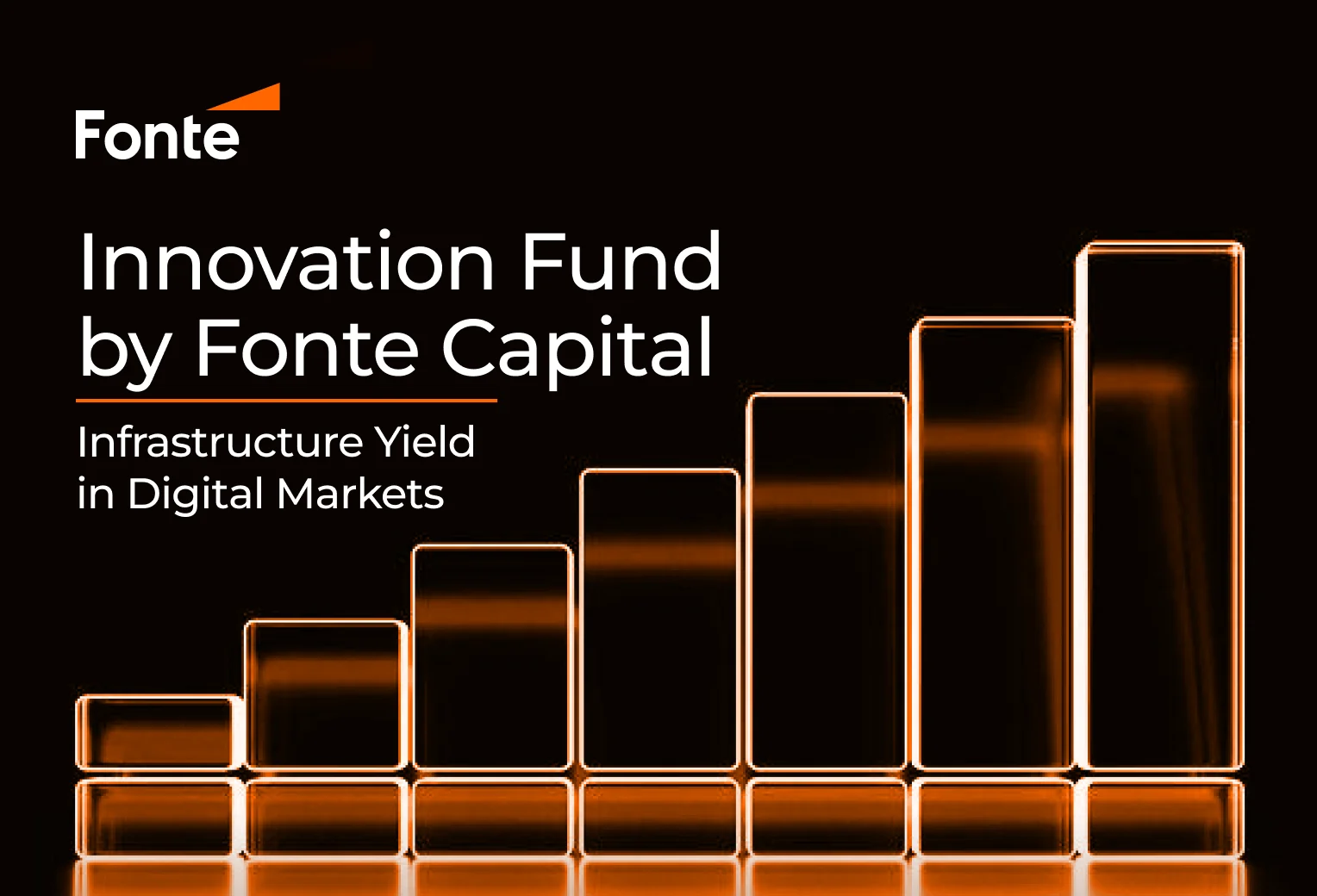 Fonte

Innovation Fund by Fonte Capital

Infrastructure Yield in Digital Markets